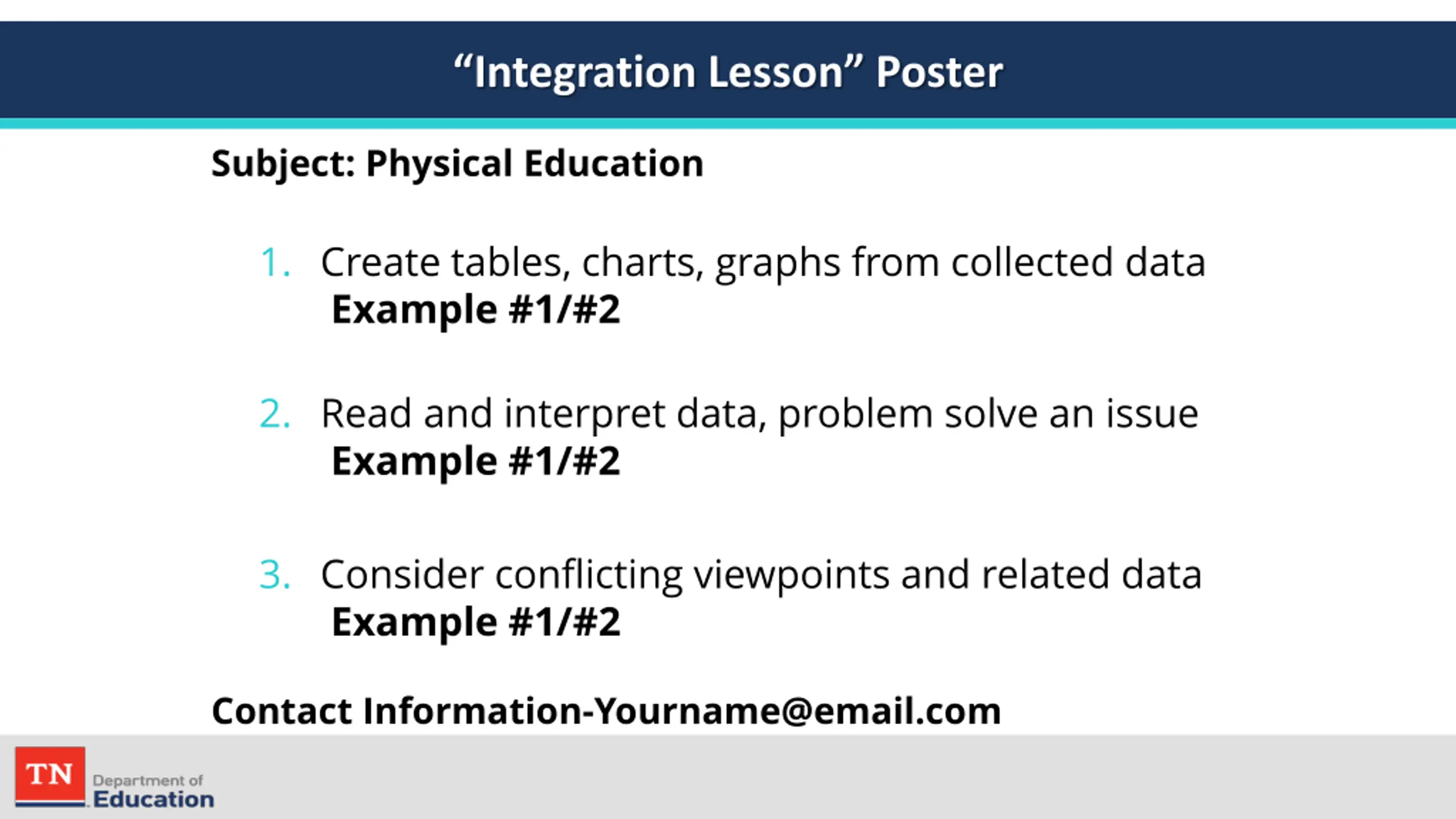 “Integration Lesson” Poster

Subject: Physical Education

1. Create tables, charts, graphs from collected data
Example #1/#2

2. Read and interpret data, problem solve an issue
Example #1/#2

3. Consider conflicting viewpoints and related data
Example #1/#2

Contact Information-Yourname@email.com

TN Department of Education